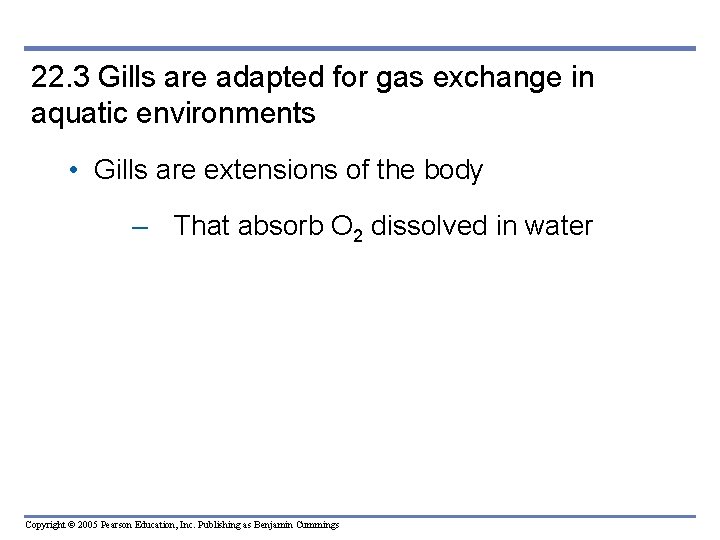 22.3 Gills are adapted for gas exchange in aquatic environments

• Gills are extensions of the body

– That absorb $O_2$ dissolved in water

Copyright © 2005 Pearson Education, Inc. Publishing as Benjamin Cummings